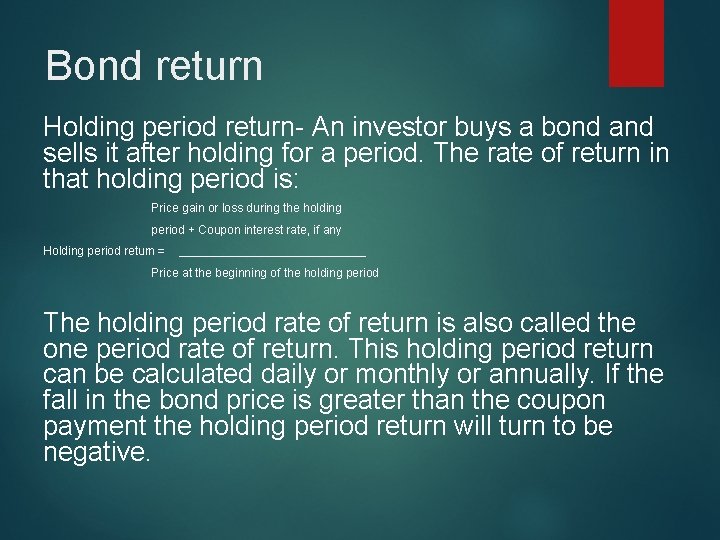 Bond return

Holding period return- An investor buys a bond and sells it after holding for a period. The rate of return in that holding period is:

Price gain or loss during the holding

period + Coupon interest rate, if any

Holding period return = ___________________________

Price at the beginning of the holding period

The holding period rate of return is also called the one period rate of return. This holding period return can be calculated daily or monthly or annually. If the fall in the bond price is greater than the coupon payment the holding period return will turn to be negative.